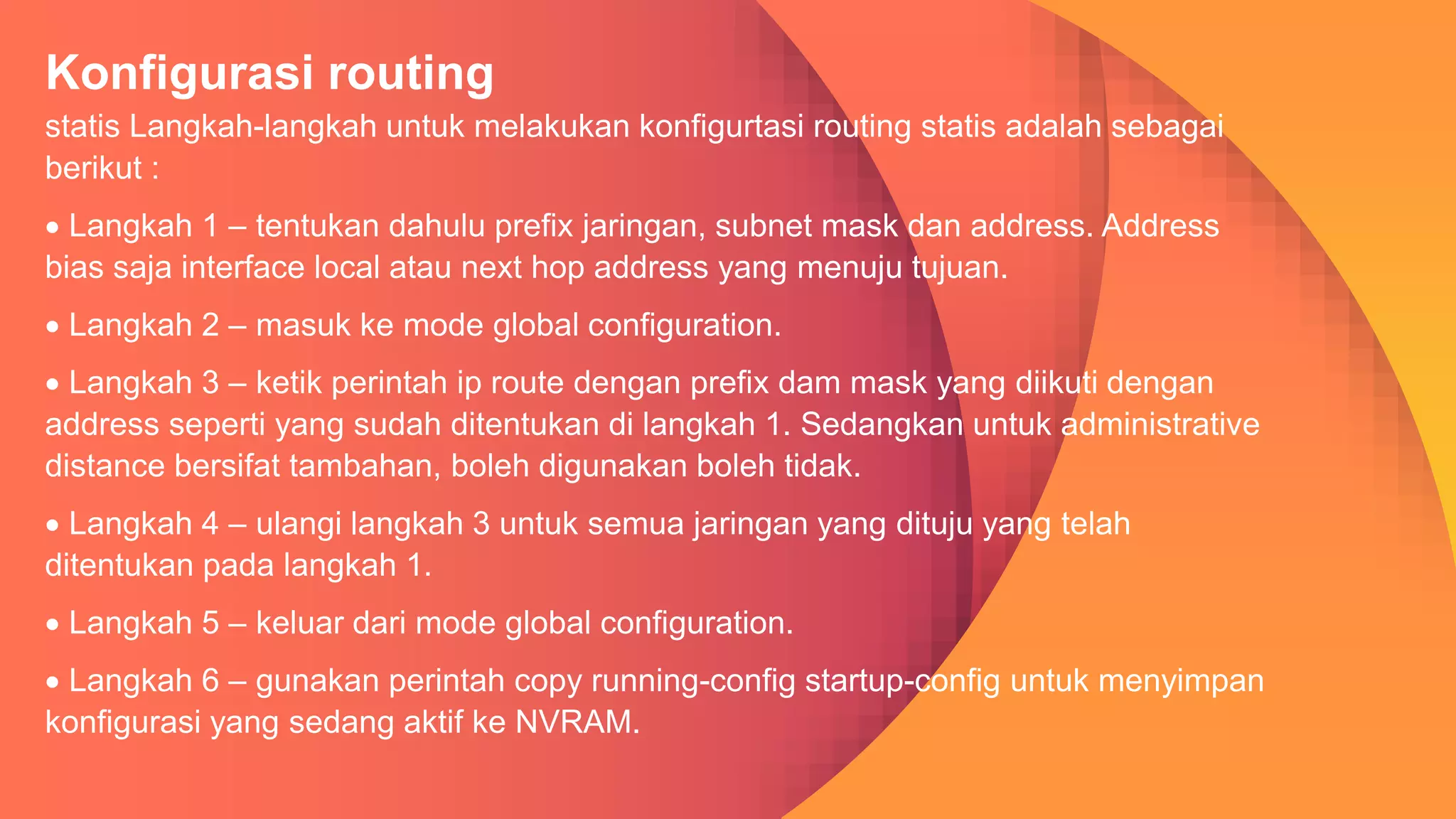 Konfigurasi routing

statis Langkah-langkah untuk melakukan konfigurtasi routing statis adalah sebagai berikut :

• Langkah 1 – tentukan dahulu prefix jaringan, subnet mask dan address. Address bias saja interface local atau next hop address yang menuju tujuan.

• Langkah 2 – masuk ke mode global configuration.

• Langkah 3 – ketik perintah ip route dengan prefix dam mask yang diikuti dengan address seperti yang sudah ditentukan di langkah 1. Sedangkan untuk administrative distance bersifat tambahan, boleh digunakan boleh tidak.

• Langkah 4 – ulangi langkah 3 untuk semua jaringan yang dituju yang telah ditentukan pada langkah 1.

• Langkah 5 – keluar dari mode global configuration.

• Langkah 6 – gunakan perintah copy running-config startup-config untuk menyimpan konfigurasi yang sedang aktif ke NVRAM.